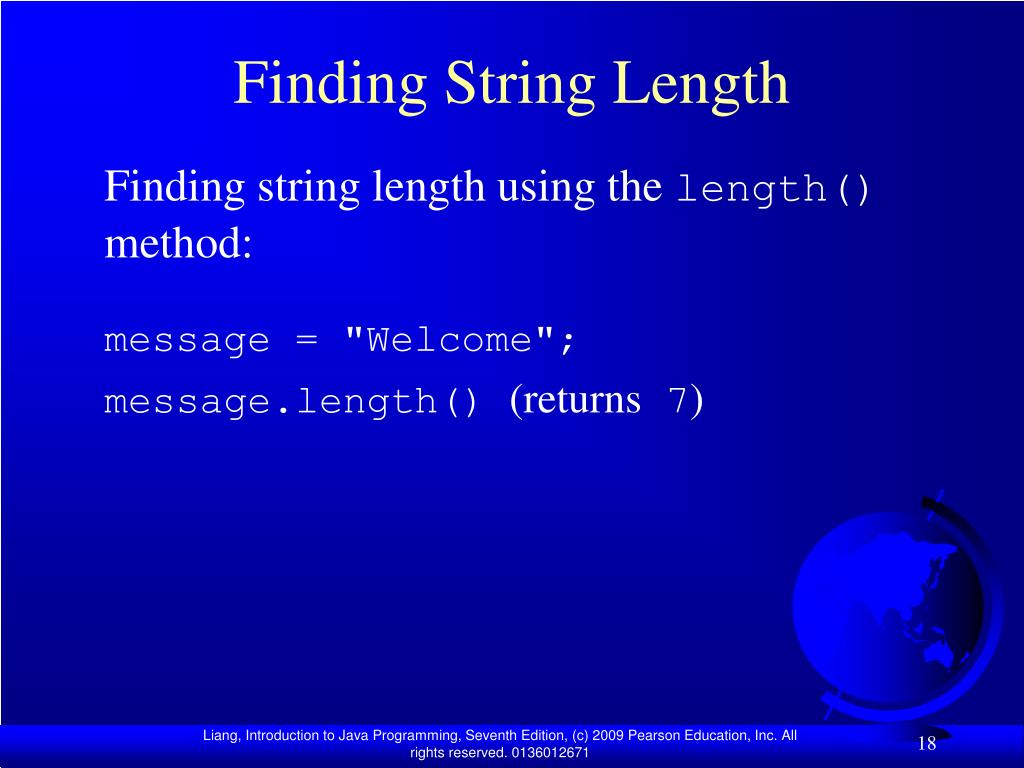 Finding String Length

Finding string length using the length() method:

message = "Welcome";

message.length() (returns 7)

Liang, Introduction to Java Programming, Seventh Edition, (c) 2009 Pearson Education, Inc. All rights reserved. 0136012671

18